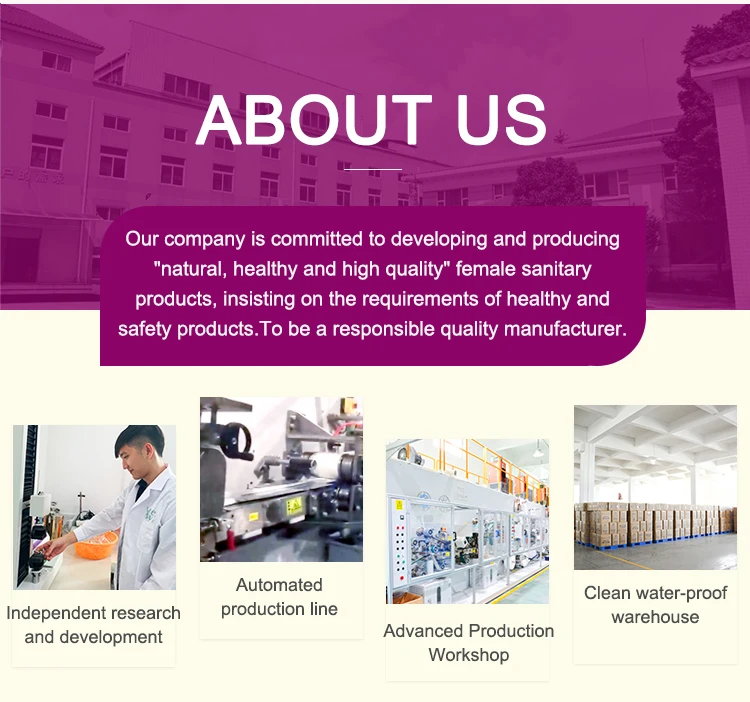 ABOUT US

Our company is committed to developing and producing "natural, healthy and high quality" female sanitary products, insisting on the requirements of healthy and safety products.To be a responsible quality manufacturer.

Independent research and development

Automated production line

Advanced Production Workshop

Clean water-proof warehouse